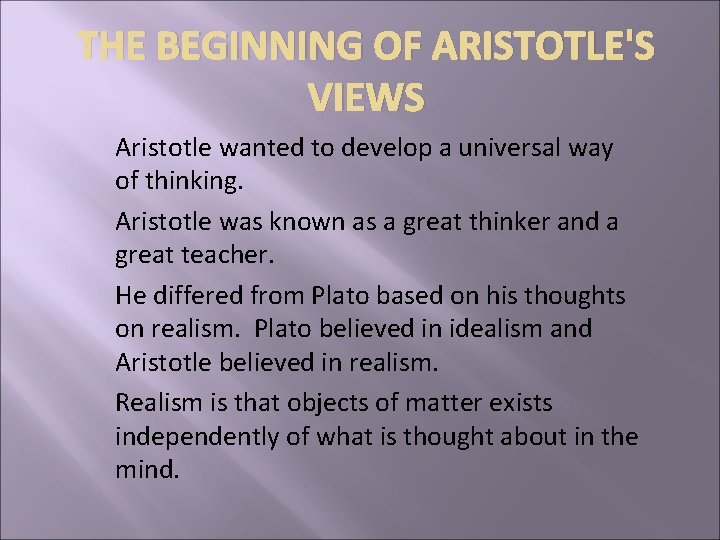 THE BEGINNING OF ARISTOTLE'S VIEWS

Aristotle wanted to develop a universal way of thinking.

Aristotle was known as a great thinker and a great teacher.

He differed from Plato based on his thoughts on realism. Plato believed in idealism and Aristotle believed in realism.

Realism is that objects of matter exists independently of what is thought about in the mind.